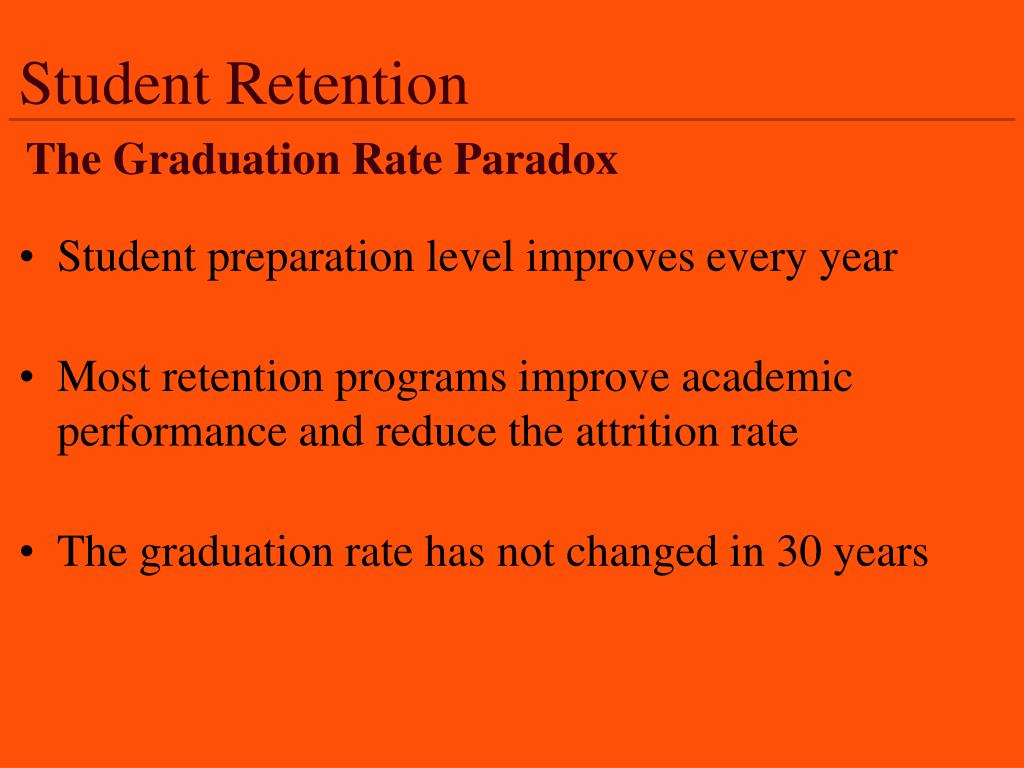 Student Retention

The Graduation Rate Paradox

• Student preparation level improves every year

• Most retention programs improve academic performance and reduce the attrition rate

• The graduation rate has not changed in 30 years